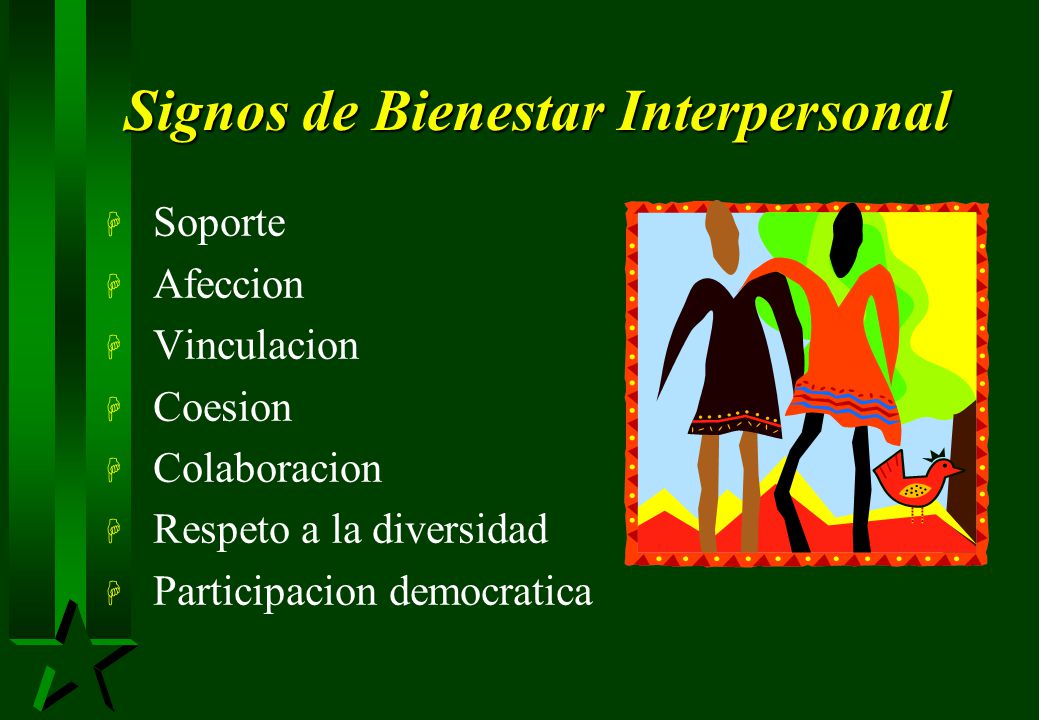 Signos de Bienestar Interpersonal

Soporte
Afeccion
Vinculacion
Coesion
Colaboracion
Respeto a la diversidad
Participacion democratica